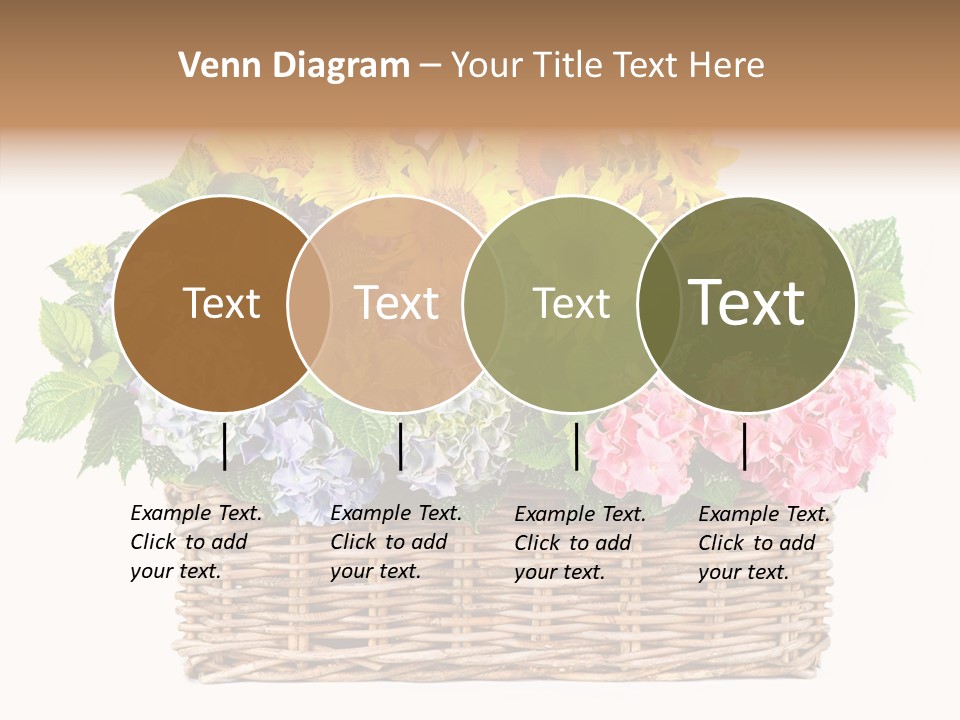 Venn Diagram – Your Title Text Here

Text

Text

Text

Text

Example Text. Click to add your text.

Example Text. Click to add your text.

Example Text. Click to add your text.

Example Text. Click to add your text.